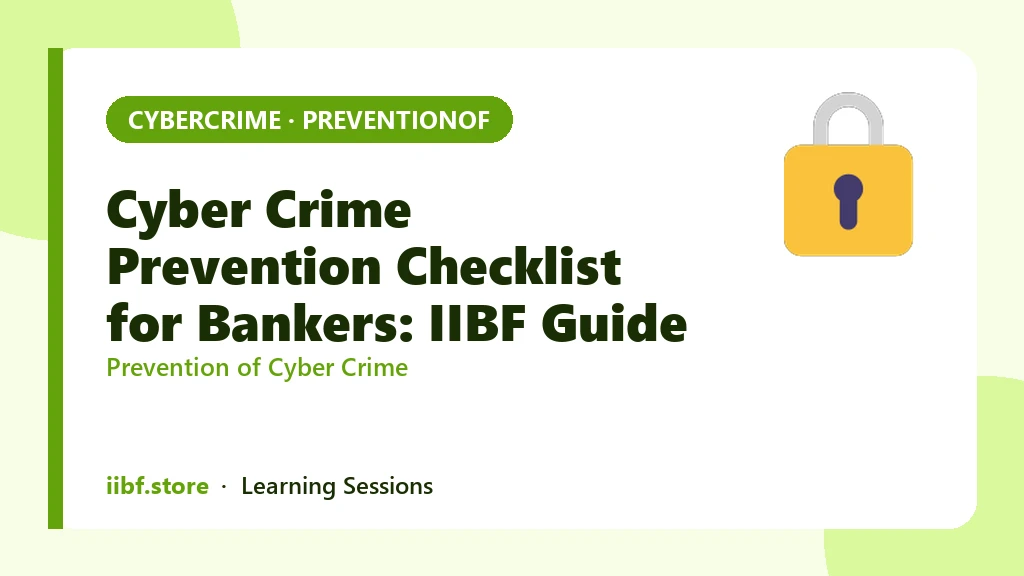 CYBERCRIME · PREVENTIONOF

Cyber Crime Prevention Checklist for Bankers: IIBF Guide

Prevention of Cyber Crime

iibf.store · Learning Sessions